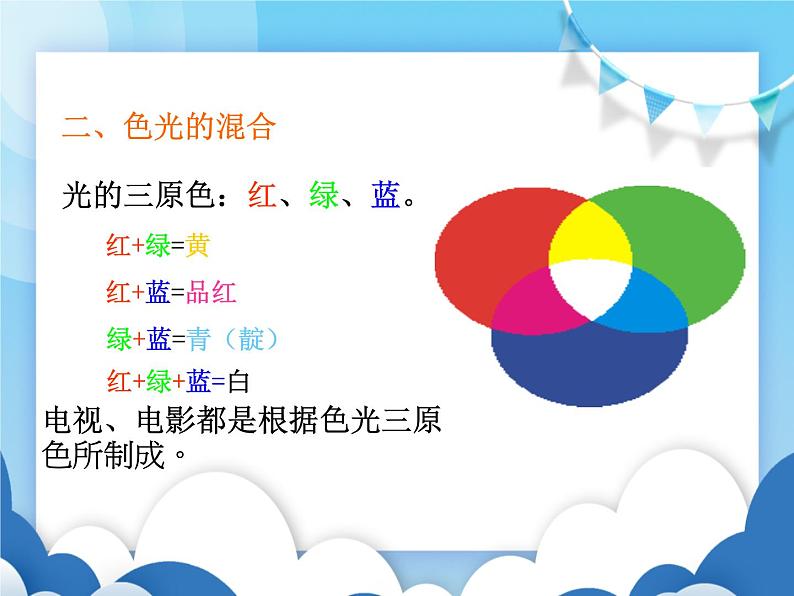 二、色光的混合

光的三原色：红、绿、蓝。

红+绿=黄

红+蓝=品红

绿+蓝=青（靛）

红+绿+蓝=白

电视、电影都是根据色光三原色所制成。